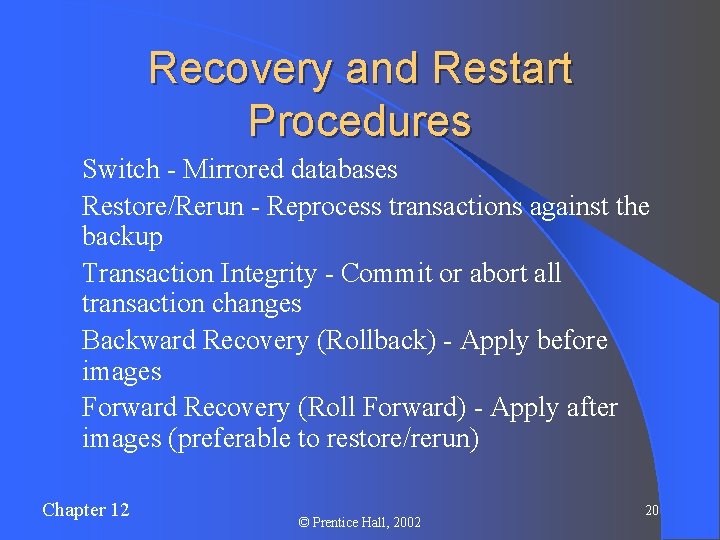 Recovery and Restart Procedures

Switch - Mirrored databases

Restore/Rerun - Reprocess transactions against the backup

Transaction Integrity - Commit or abort all transaction changes

Backward Recovery (Rollback) - Apply before images

Forward Recovery (Roll Forward) - Apply after images (preferable to restore/rerun)

Chapter 12

© Prentice Hall, 2002

20